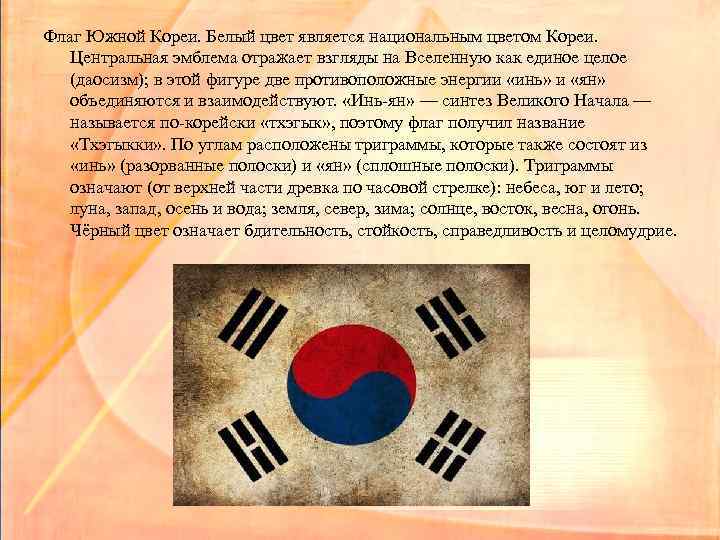 Флаг Южной Кореи. Белый цвет является национальным цветом Кореи. Центральная эмблема отражает взгляды на Вселенную как единое целое (даосизм); в этой фигуре две противоположные энергии «инь» и «ян» объединяются и взаимодействуют. «Инь-ян» — синтез Великого Начала — называется по-корейски «тхэгык», поэтому флаг получил название «Тхэгыкки». По углам расположены триграммы, которые также состоят из «инь» (разорванные полоски) и «ян» (сплошные полоски). Триграммы означают (от верхней части древка по часовой стрелке): небеса, юг и лето; луна, запад, осень и вода; земля, север, зима; солнце, восток, весна, огонь. Чёрный цвет означает бдительность, стойкость, справедливость и целомудрие.